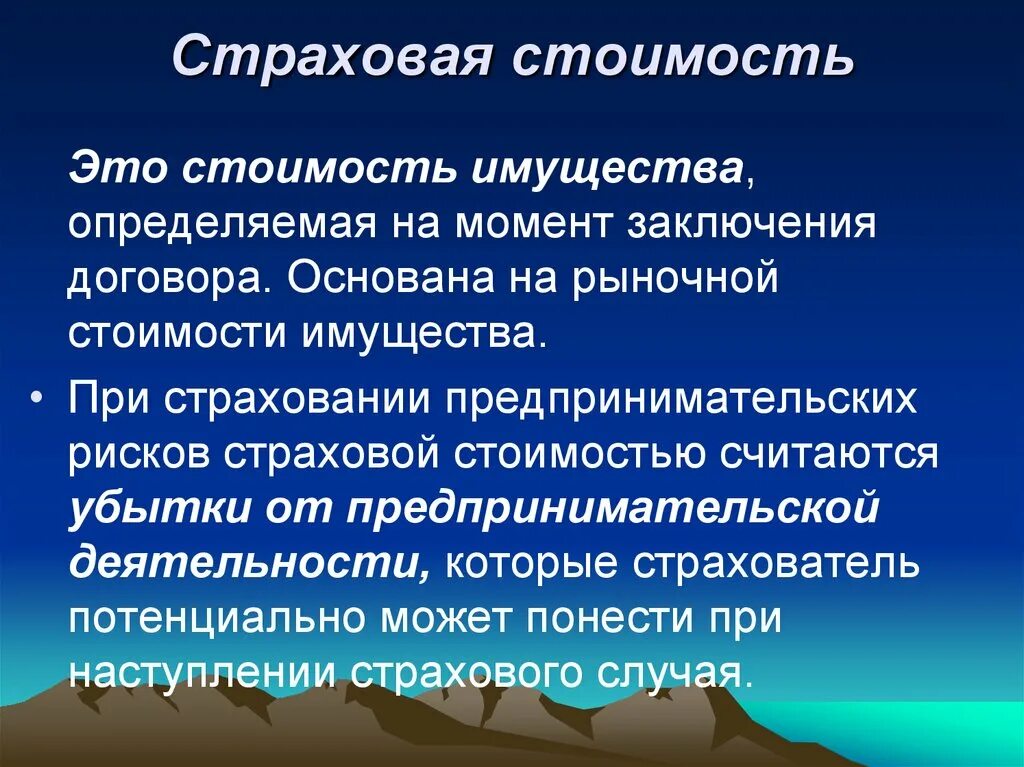 Страховая стоимость

Это стоимость имущества, определяемая на момент заключения договора. Основана на рыночной стоимости имущества.

• При страховании предпринимательских рисков страховой стоимостью считаются убытки от предпринимательской деятельности, которые страхователь потенциально может понести при наступлении страхового случая.